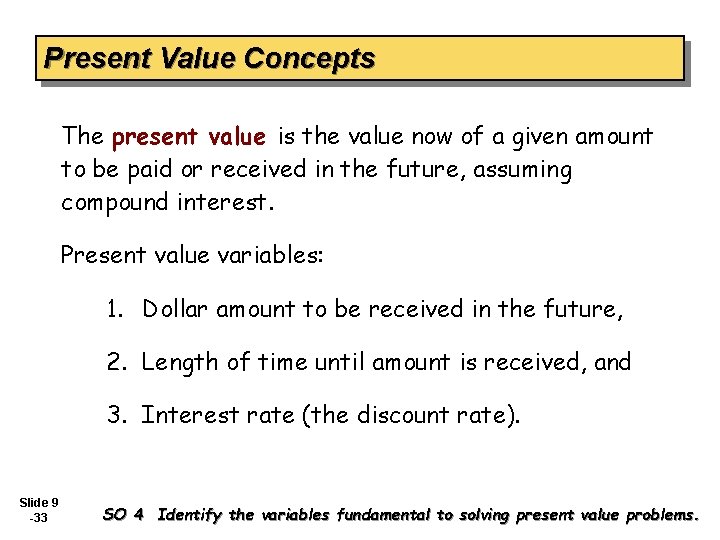 Present Value Concepts

The present value is the value now of a given amount to be paid or received in the future, assuming compound interest.

Present value variables:

1. Dollar amount to be received in the future,

2. Length of time until amount is received, and

3. Interest rate (the discount rate).

Slide 9 -33

SO 4 Identify the variables fundamental to solving present value problems.